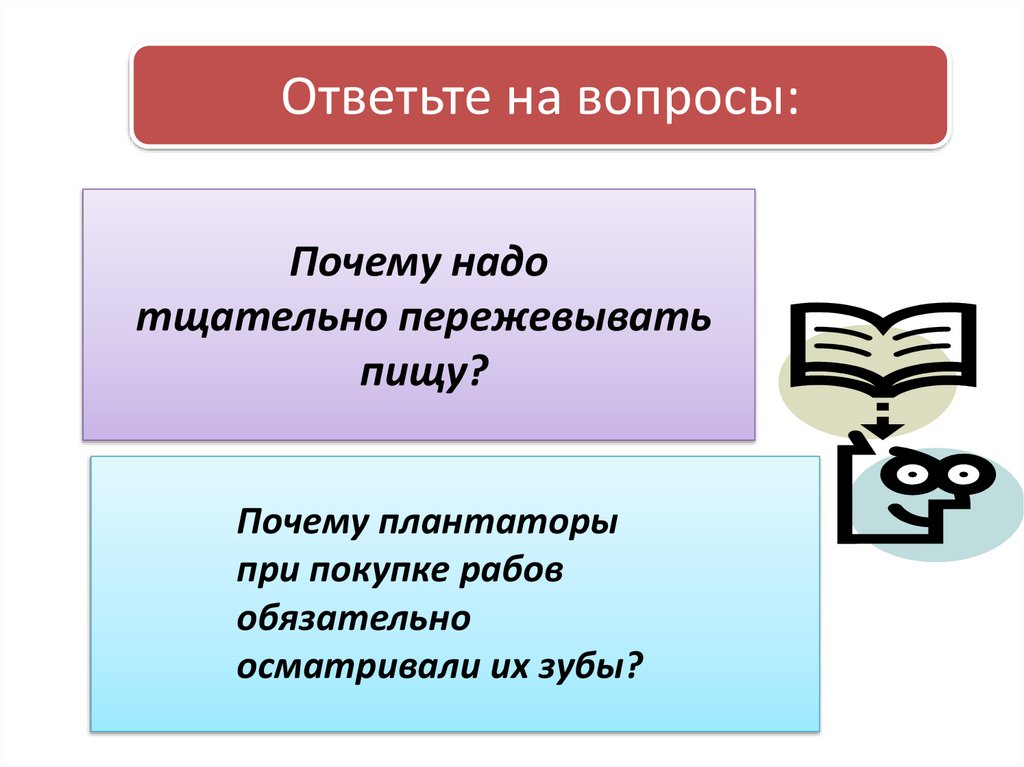 Ответьте на вопросы:

Почему надо тщательно пережевывать пищу?

Почему плантаторы при покупке рабов обязательно осматривали их зубы?